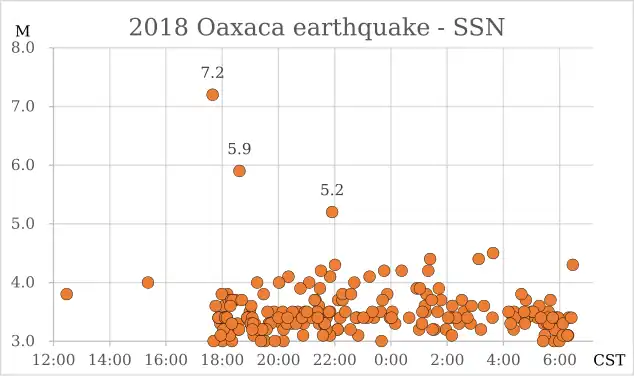 2018 Oaxaca earthquake - SSN

M

8.0
7.0
6.0
5.0
4.0
3.0

7.2
5.9
5.2

12:00 14:00 16:00 18:00 20:00 22:00 0:00 2:00 4:00 6:00 CST